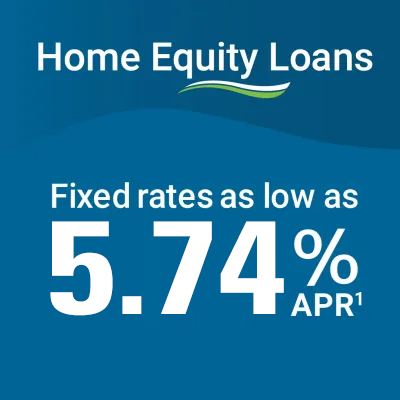 Home Equity Loans

Fixed rates as low as

5.74% APR$^1$